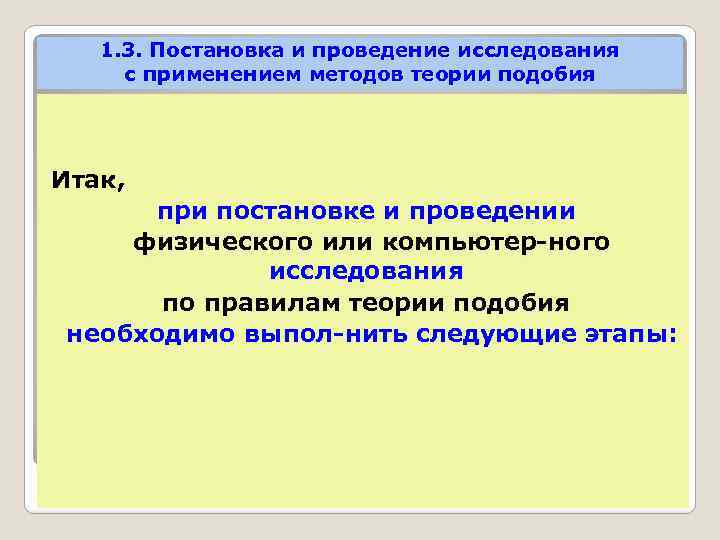 1.3. Постановка и проведение исследования с применением методов теории подобия

Итак,

при постановке и проведении физического или компьютер-ного исследования по правилам теории подобия необходимо выпол-нить следующие этапы: